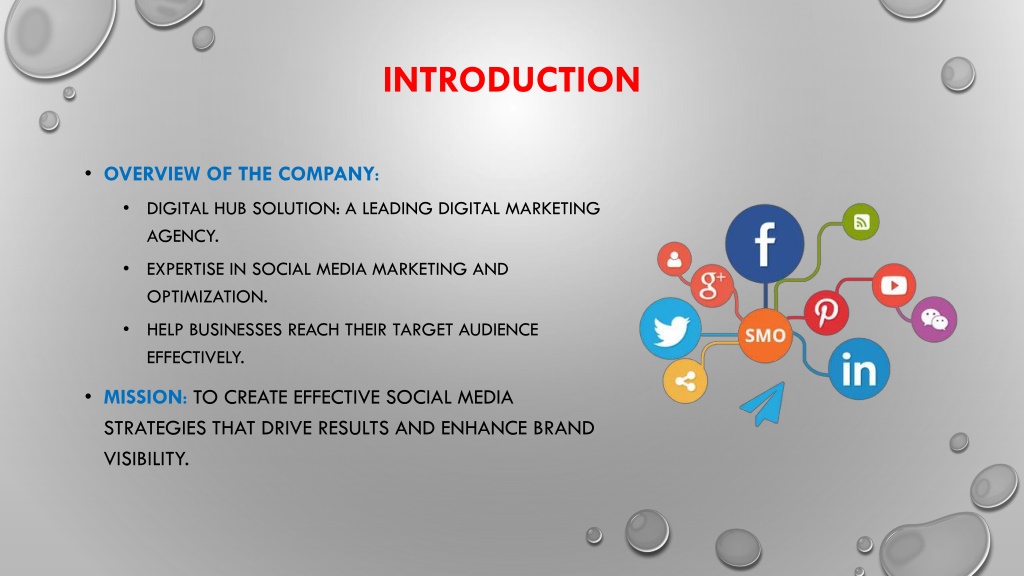 INTRODUCTION

• OVERVIEW OF THE COMPANY:

• DIGITAL HUB SOLUTION: A LEADING DIGITAL MARKETING AGENCY.

• EXPERTISE IN SOCIAL MEDIA MARKETING AND OPTIMIZATION.

• HELP BUSINESSES REACH THEIR TARGET AUDIENCE EFFECTIVELY.

• MISSION: TO CREATE EFFECTIVE SOCIAL MEDIA STRATEGIES THAT DRIVE RESULTS AND ENHANCE BRAND VISIBILITY.

f

g+

SMO

in